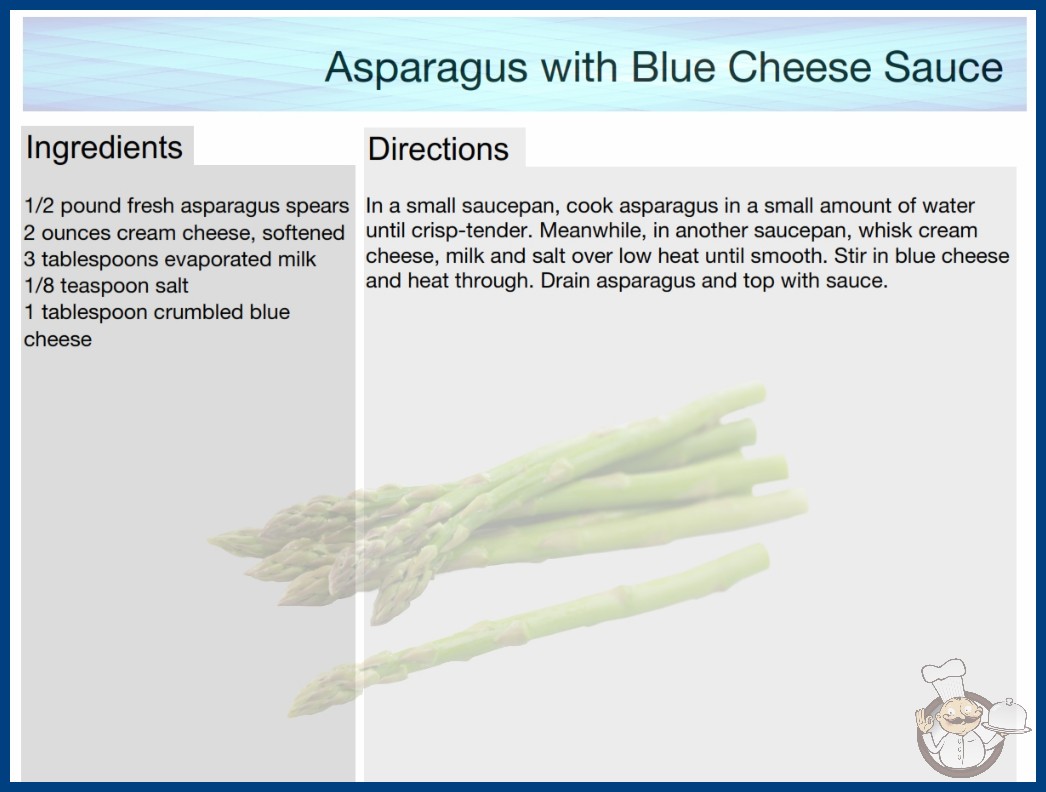 Asparagus with Blue Cheese Sauce

Ingredients

1/2 pound fresh asparagus spears
2 ounces cream cheese, softened
3 tablespoons evaporated milk
1/8 teaspoon salt
1 tablespoon crumbled blue cheese

Directions

In a small saucepan, cook asparagus in a small amount of water until crisp-tender. Meanwhile, in another saucepan, whisk cream cheese, milk and salt over low heat until smooth. Stir in blue cheese and heat through. Drain asparagus and top with sauce.